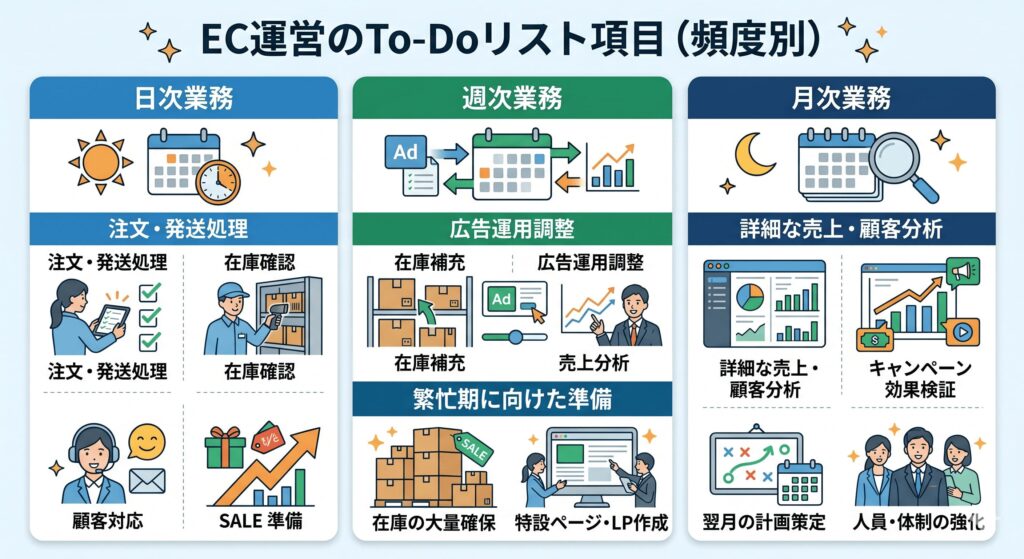 EC運営のTo-Doリスト項目（頻度別）

日次業務

注文・発送処理

注文・発送処理

在庫確認

注文・発送処理

在庫確認

顧客対応

SALE 準備

週次業務

Ad

広告運用調整

在庫補充

広告運用調整

Ad

在庫補充

売上分析

繁忙期に向けた準備

SALE

在庫の大量確保

特設ページ・LP作成

月次業務

詳細な売上・顧客分析

詳細な売上・顧客分析

キャンペーン効果検証

翌月の計画策定

人員・体制の強化